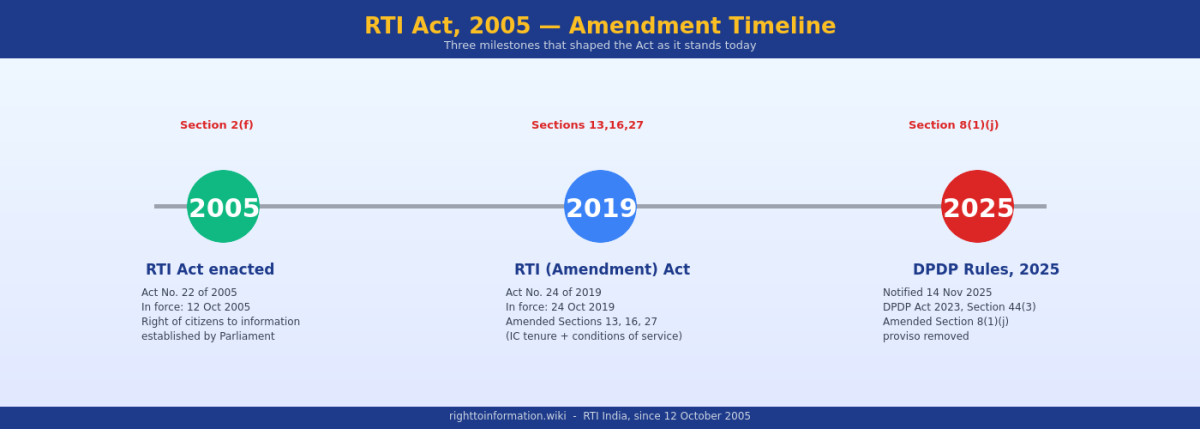 RTI Act, 2005 — Amendment Timeline
Three milestones that shaped the Act as it stands today

Section 2(f)

2005

RTI Act enacted

Act No. 22 of 2005
In force: 12 Oct 2005
Right of citizens to information established by Parliament

Sections 13,16,27

2019

RTI (Amendment) Act

Act No. 24 of 2019
In force: 24 Oct 2019
Amended Sections 13, 16, 27
(IC tenure + conditions of service)

Section 8(1)(j)

2025

DPDP Rules, 2025

Notified 14 Nov 2025
DPDP Act 2023, Section 44(3)
Amended Section 8(1)(j)
proviso removed

righttoinformation.wiki - RTI India, since 12 October 2005